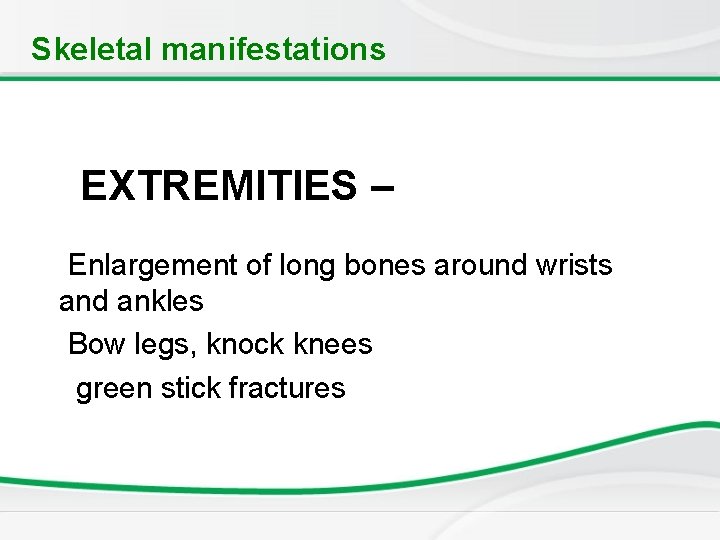 Skeletal manifestations

EXTREMITIES –

Enlargement of long bones around wrists and ankles

Bow legs, knock knees

green stick fractures